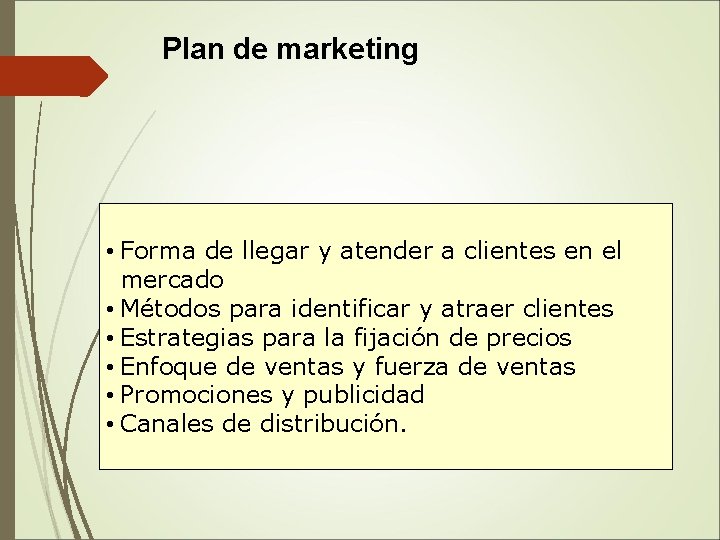 Plan de marketing

• Forma de llegar y atender a clientes en el mercado
• Métodos para identificar y atraer clientes
• Estrategias para la fijación de precios
• Enfoque de ventas y fuerza de ventas
• Promociones y publicidad
• Canales de distribución.